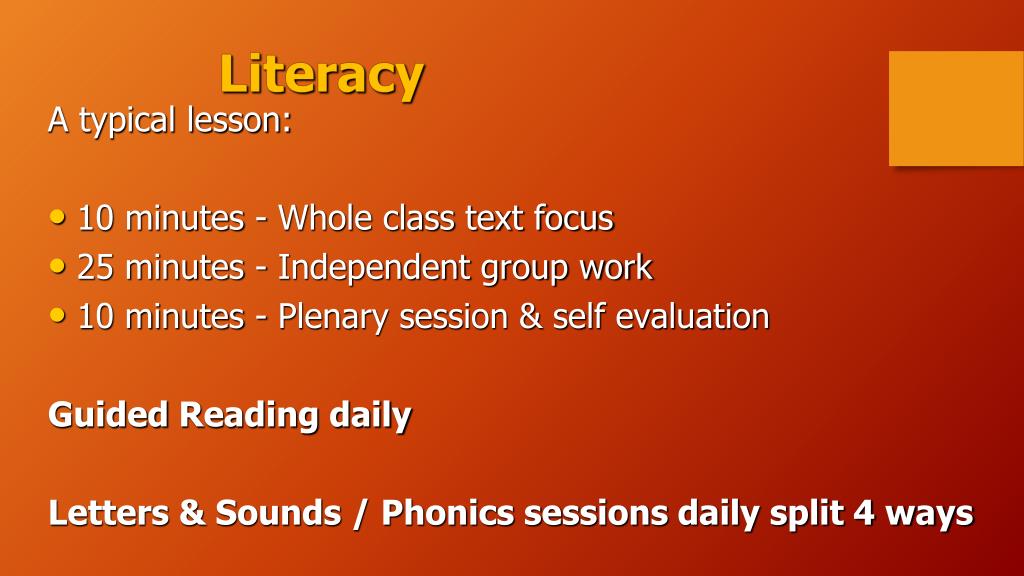 Literacy

A typical lesson:

• 10 minutes - Whole class text focus
• 25 minutes - Independent group work
• 10 minutes - Plenary session & self evaluation

Guided Reading daily

Letters & Sounds / Phonics sessions daily split 4 ways